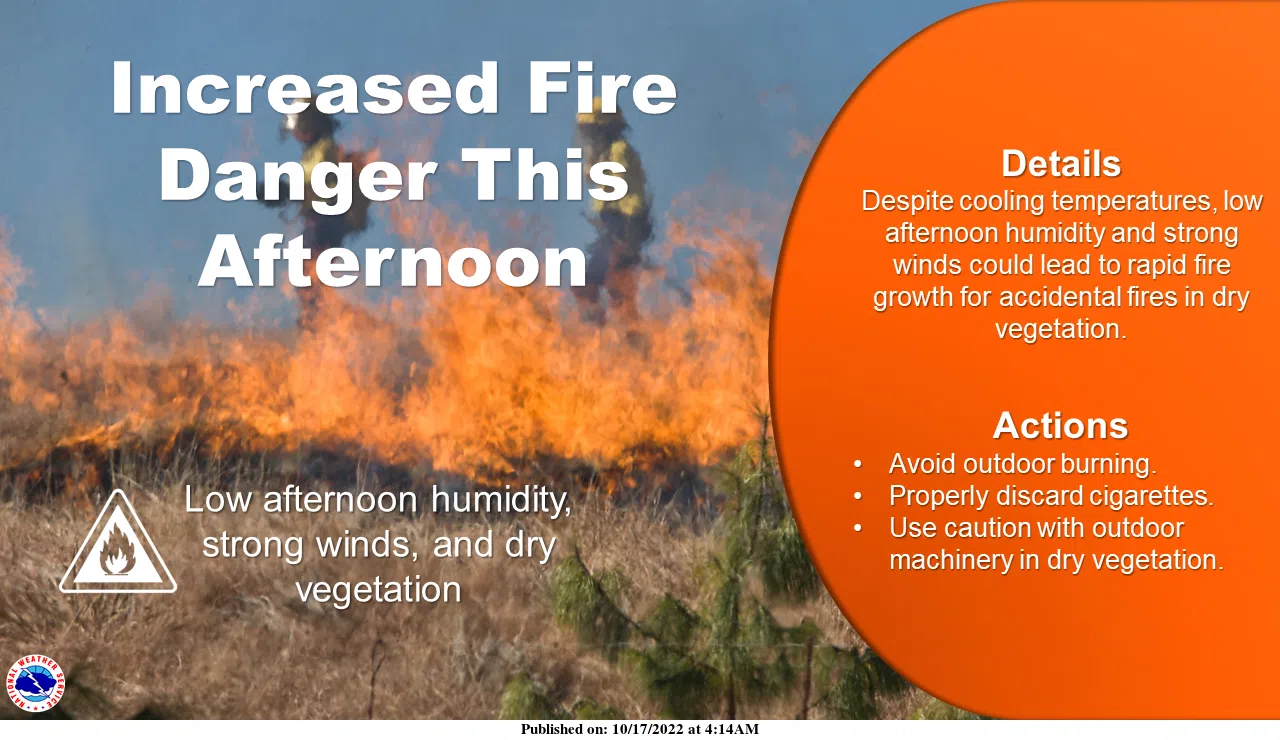 Increased Fire Danger This Afternoon

Low afternoon humidity, strong winds, and dry vegetation

Details
Despite cooling temperatures, low afternoon humidity and strong winds could lead to rapid fire growth for accidental fires in dry vegetation.

Actions
• Avoid outdoor burning.
• Properly discard cigarettes.
• Use caution with outdoor machinery in dry vegetation.

NATIONAL WEATHER SERVICE

Published on: 10/17/2022 at 4:14AM